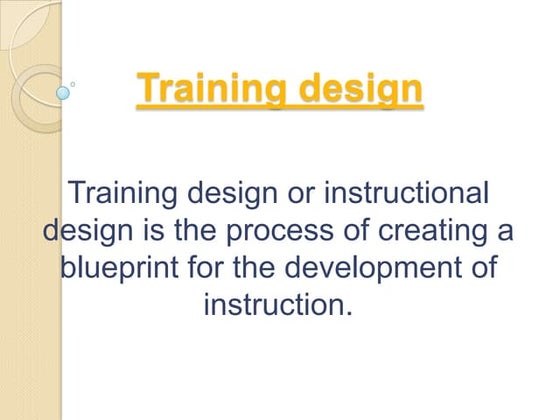 Training design

Training design or instructional design is the process of creating a blueprint for the development of instruction.